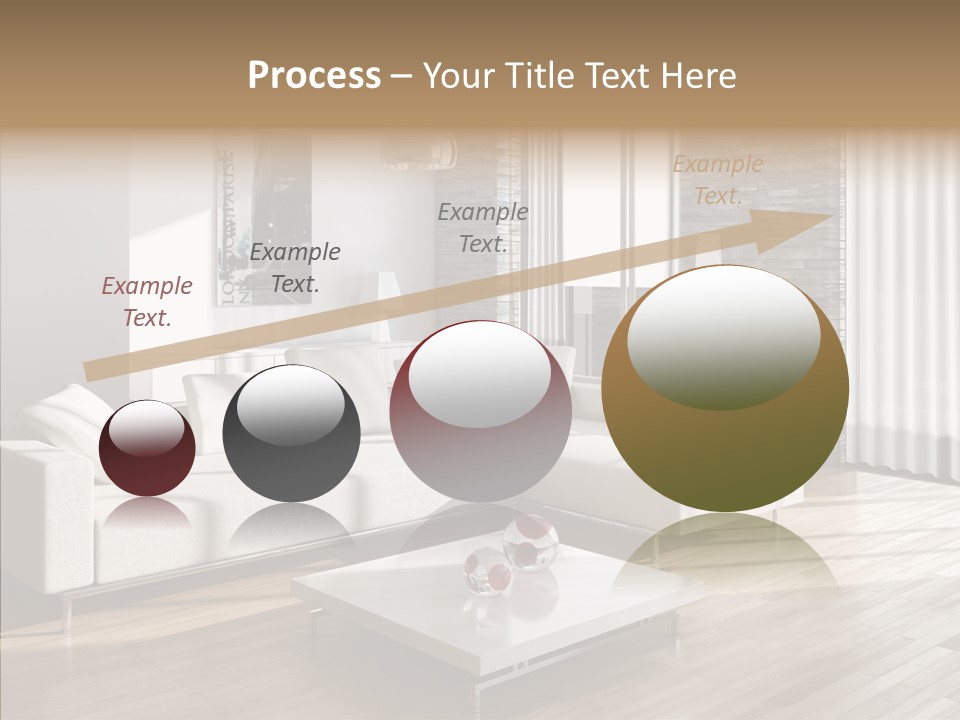 Process – Your Title Text Here

Example Text.

Example Text.

Example Text.

Example Text.